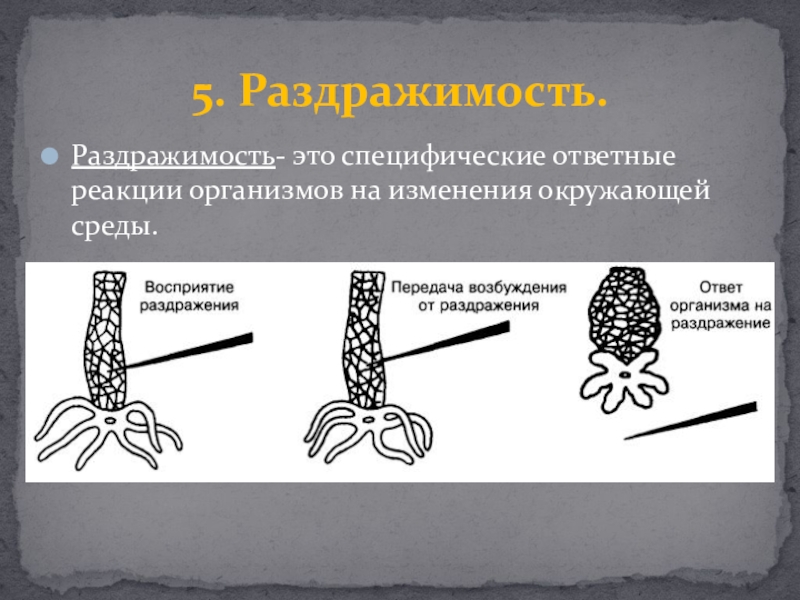 5. Раздражимость.

Раздражимость- это специфические ответные реакции организмов на изменения окружающей среды.

Восприятие раздражения

Передача возбуждения от раздражения

Ответ организма на раздражение